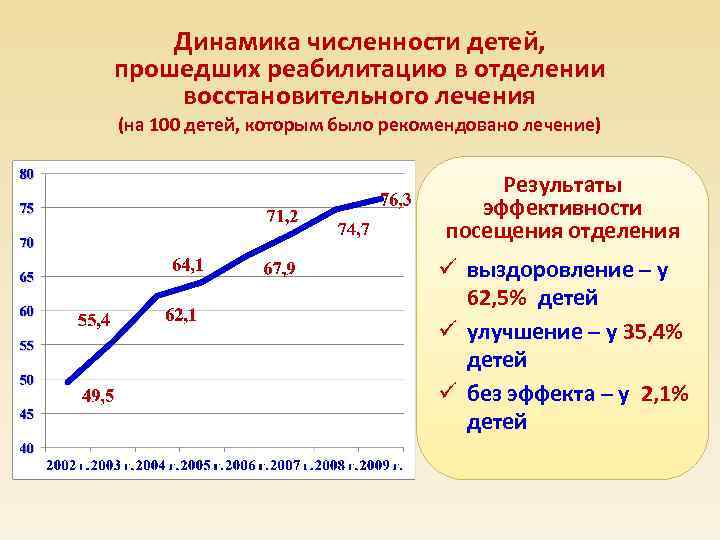 Динамика численности детей, прошедших реабилитацию в отделении восстановительного лечения

(на 100 детей, которым было рекомендовано лечение)

80
75
70
65
60
55
50
45
40

49,5
55,4
62,1
64,1
67,9
71,2
74,7
76,3

2002 г. 2003 г. 2004 г. 2005 г. 2006 г. 2007 г. 2008 г. 2009 г.

Результаты эффективности посещения отделения

✓ выздоровление – у 62,5% детей

✓ улучшение – у 35,4% детей

✓ без эффекта – у 2,1% детей